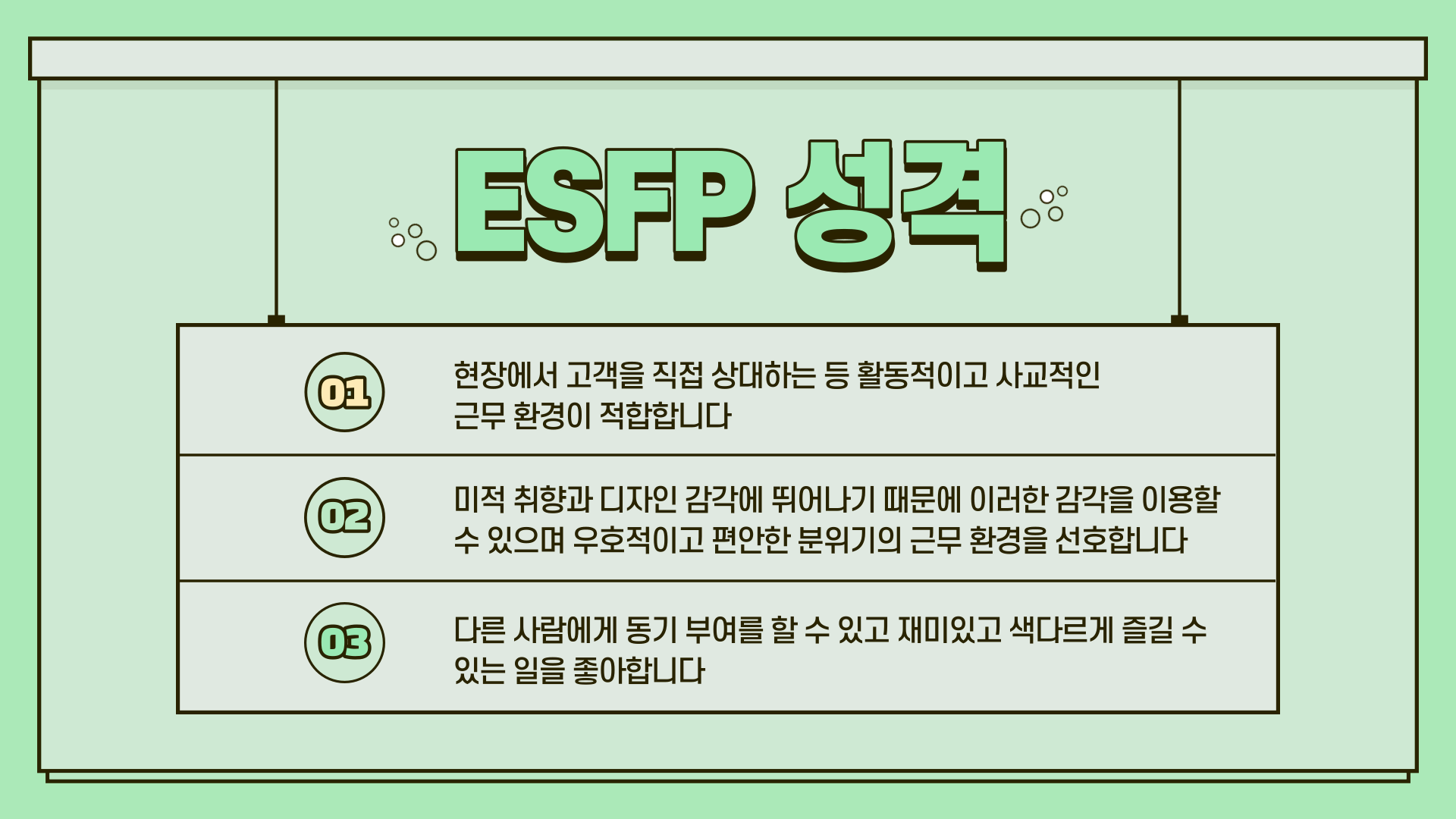 ESFP 성격

01
현장에서 고객을 직접 상대하는 등 활동적이고 사교적인 근무 환경이 적합합니다

02
미적 취향과 디자인 감각에 뛰어나기 때문에 이러한 감각을 이용할 수 있으며 우호적이고 편안한 분위기의 근무 환경을 선호합니다

03
다른 사람에게 동기 부여를 할 수 있고 재미있고 색다르게 즐길 수 있는 일을 좋아합니다